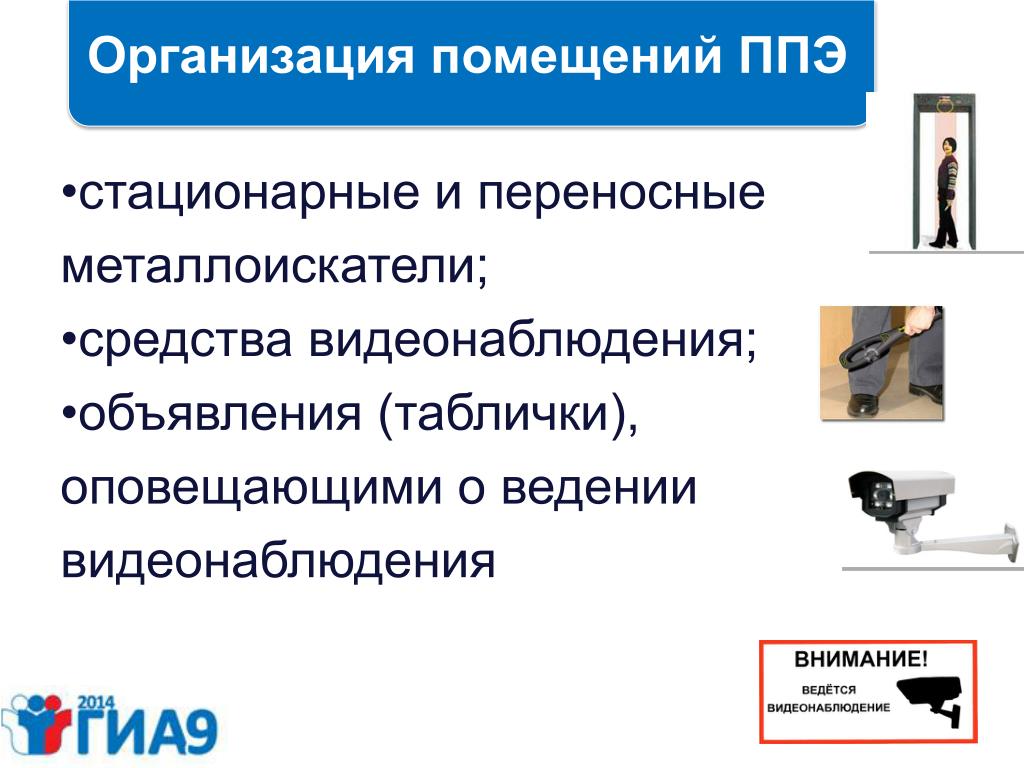 Организация помещений ППЭ

•стационарные и переносные металлоискатели;
•средства видеонаблюдения;
•объявления (таблички), оповещающими о ведении видеонаблюдения

ВНИМАНИЕ!
ВЕДЁТСЯ ВИДЕОНАБЛЮДЕНИЕ

2014 ГИА9